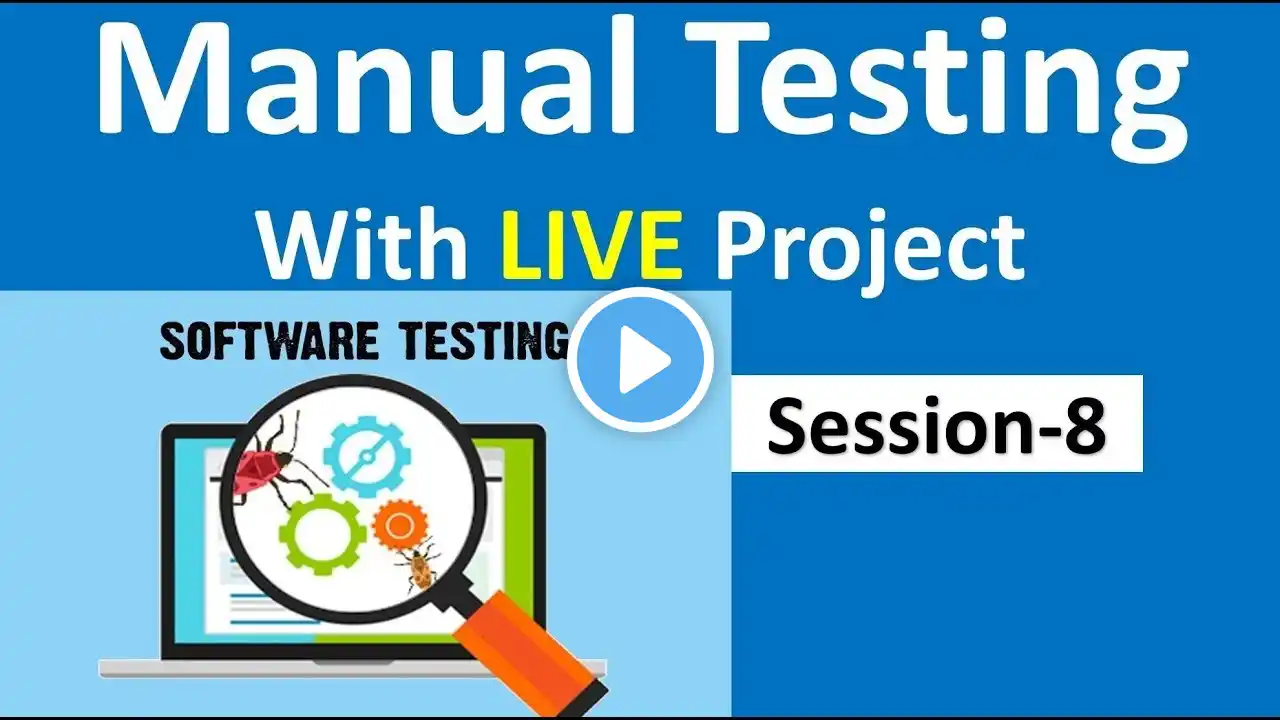 Manual Testing
With LIVE Project

SOFTWARE TESTING

Session-8